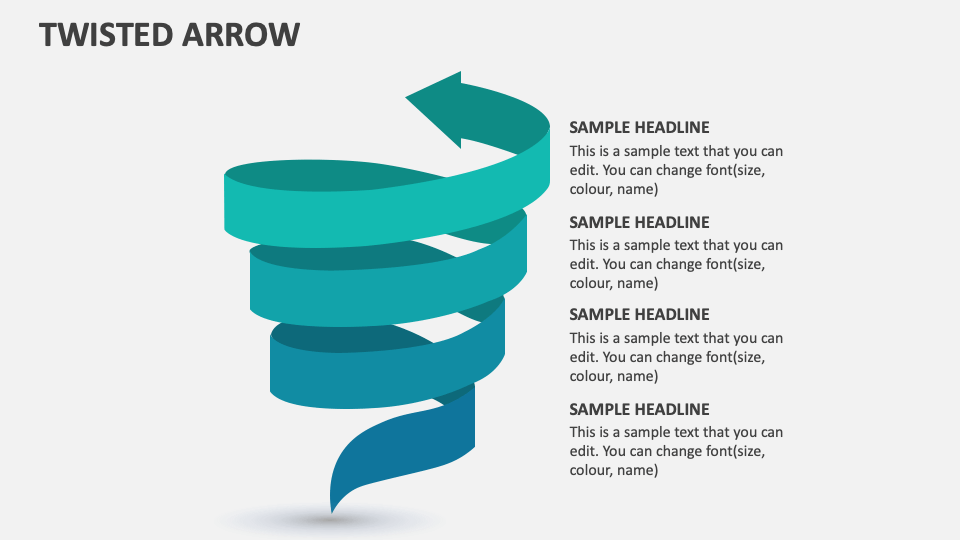 TWISTED ARROW

SAMPLE HEADLINE
This is a sample text that you can edit. You can change font(size, colour, name)

SAMPLE HEADLINE
This is a sample text that you can edit. You can change font(size, colour, name)

SAMPLE HEADLINE
This is a sample text that you can edit. You can change font(size, colour, name)

SAMPLE HEADLINE
This is a sample text that you can edit. You can change font(size, colour, name)